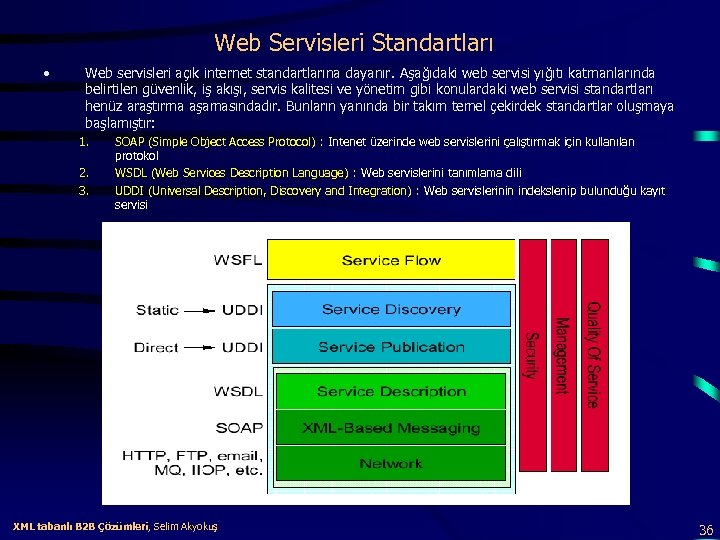 Web Servisleri Standartları

• Web servisleri açık internet standartlarına dayanır. Aşağıdaki web servisi yığıtı katmanlarında belirtilen güvenlik, iş akışı, servis kalitesi ve yönetim gibi konulardaki web servisi standartları henüz araştırma aşamasındadır. Bunların yanında bir takım temel çekirdek standartlar oluşmaya başlamıştır:

1. SOAP (Simple Object Access Protocol) : Intenet üzerinde web servislerini çalıştırmak için kullanılan protokol
2. WSDL (Web Services Description Language) : Web servislerini tanımlama dili
3. UDDI (Universal Description, Discovery and Integration) : Web servislerinin indekslenip bulunduğu kayıt servisi

WSFL
Service Flow
Static → UDDI
Service Discovery
Direct → UDDI
Service Publication
WSDL
Service Description
SOAP
XML-Based Messaging
HTTP, FTP, email, MQ, IIOP, etc.
Network
Security
Management
Quality Of Service

XML tabanlı B2B Çözümleri, Selim Akyokuş

36